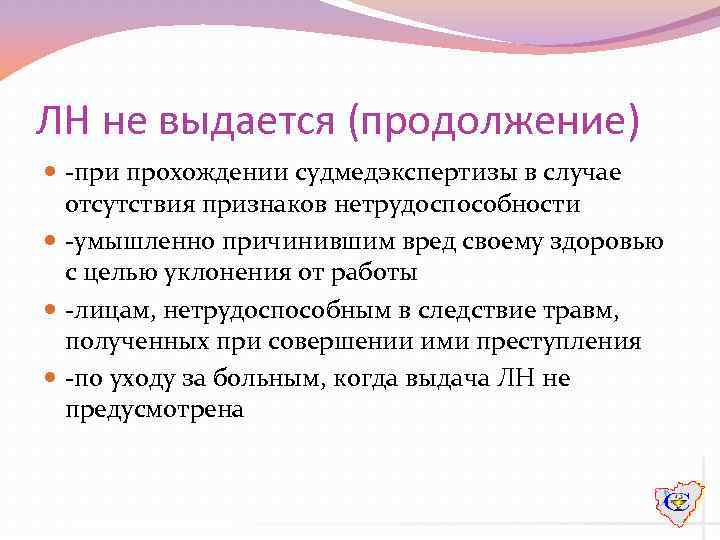 ЛН не выдается (продолжение)

- -при прохождении судмедэкспертизы в случае отсутствия признаков нетрудоспособности
- -умышленно причинившим вред своему здоровью с целью уклонения от работы
- -лицам, нетрудоспособным в следствие травм, полученных при совершении ими преступления
- -по уходу за больным, когда выдача ЛН не предусмотрена